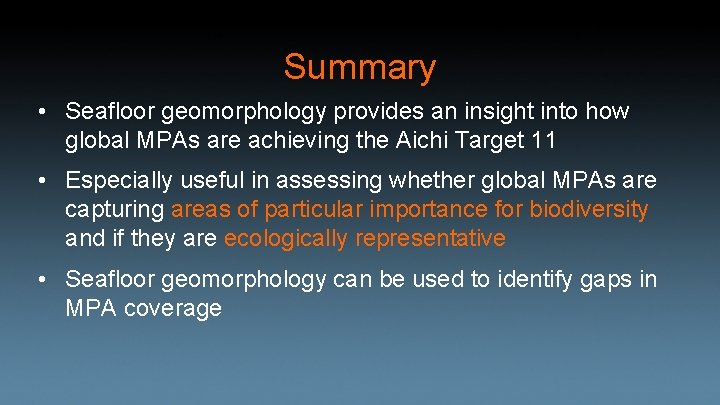 Summary

• Seafloor geomorphology provides an insight into how global MPAs are achieving the Aichi Target 11

• Especially useful in assessing whether global MPAs are capturing areas of particular importance for biodiversity and if they are ecologically representative

• Seafloor geomorphology can be used to identify gaps in MPA coverage